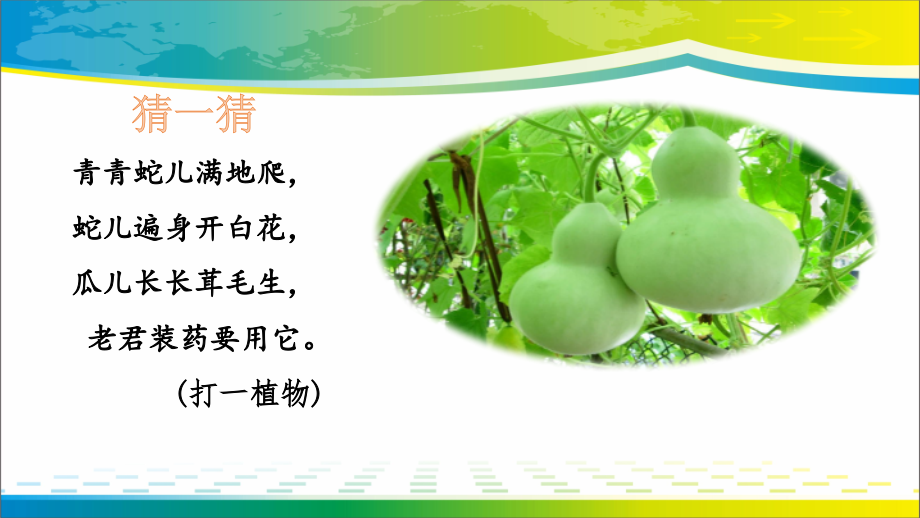 猜一猜

青青蛇儿满地爬，
蛇儿遍身开白花，
瓜儿长长茸毛生，
老君装药要用它。
（打一植物）